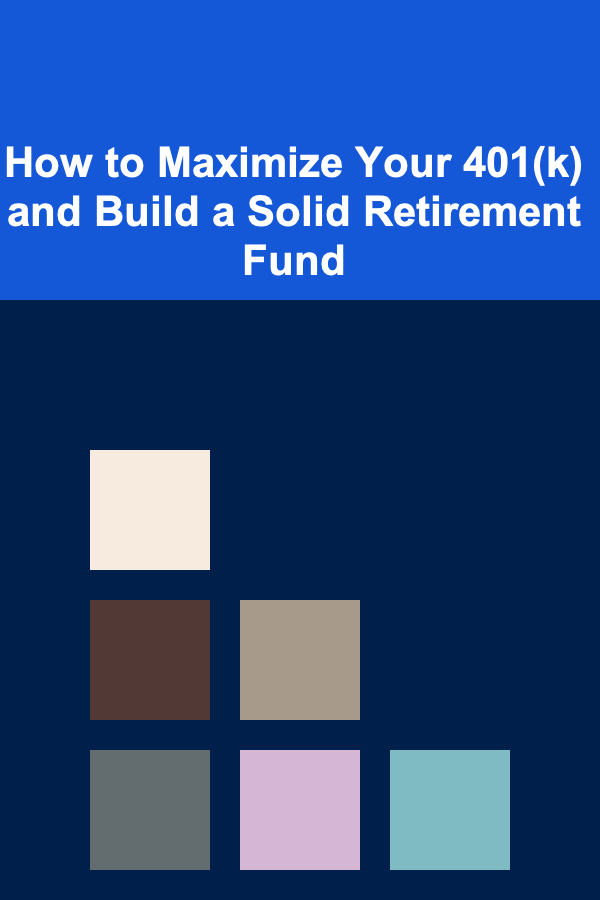 How to Maximize Your 401(k) and Build a Solid Retirement Fund